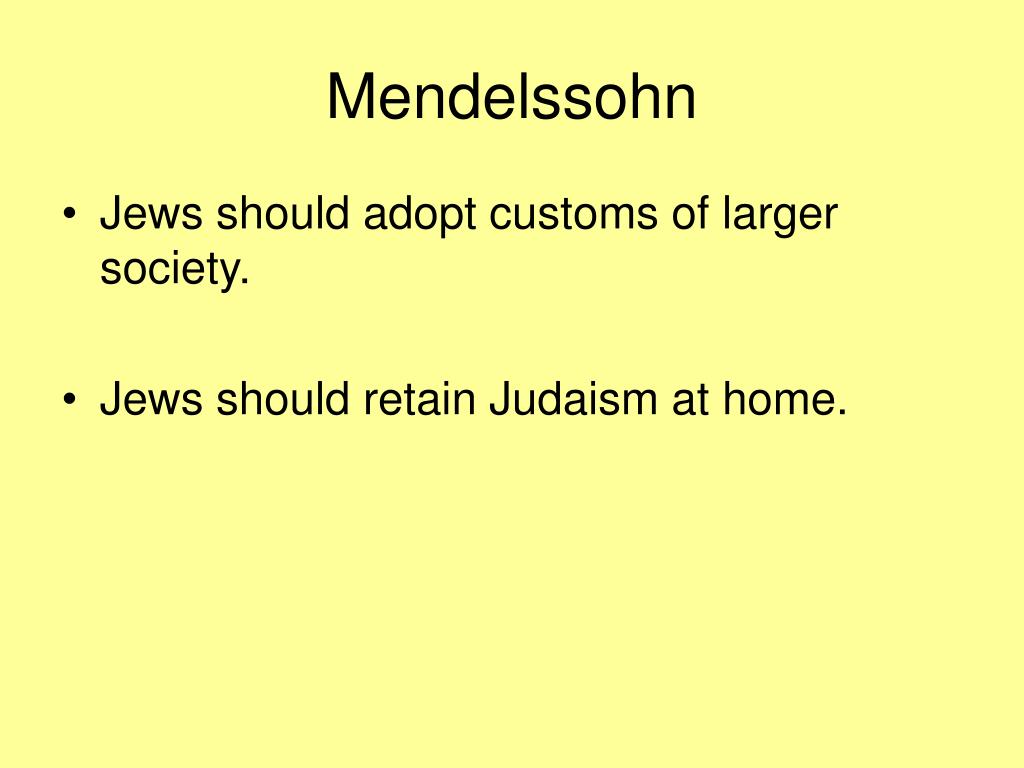 Mendelssohn

• Jews should adopt customs of larger society.

• Jews should retain Judaism at home.